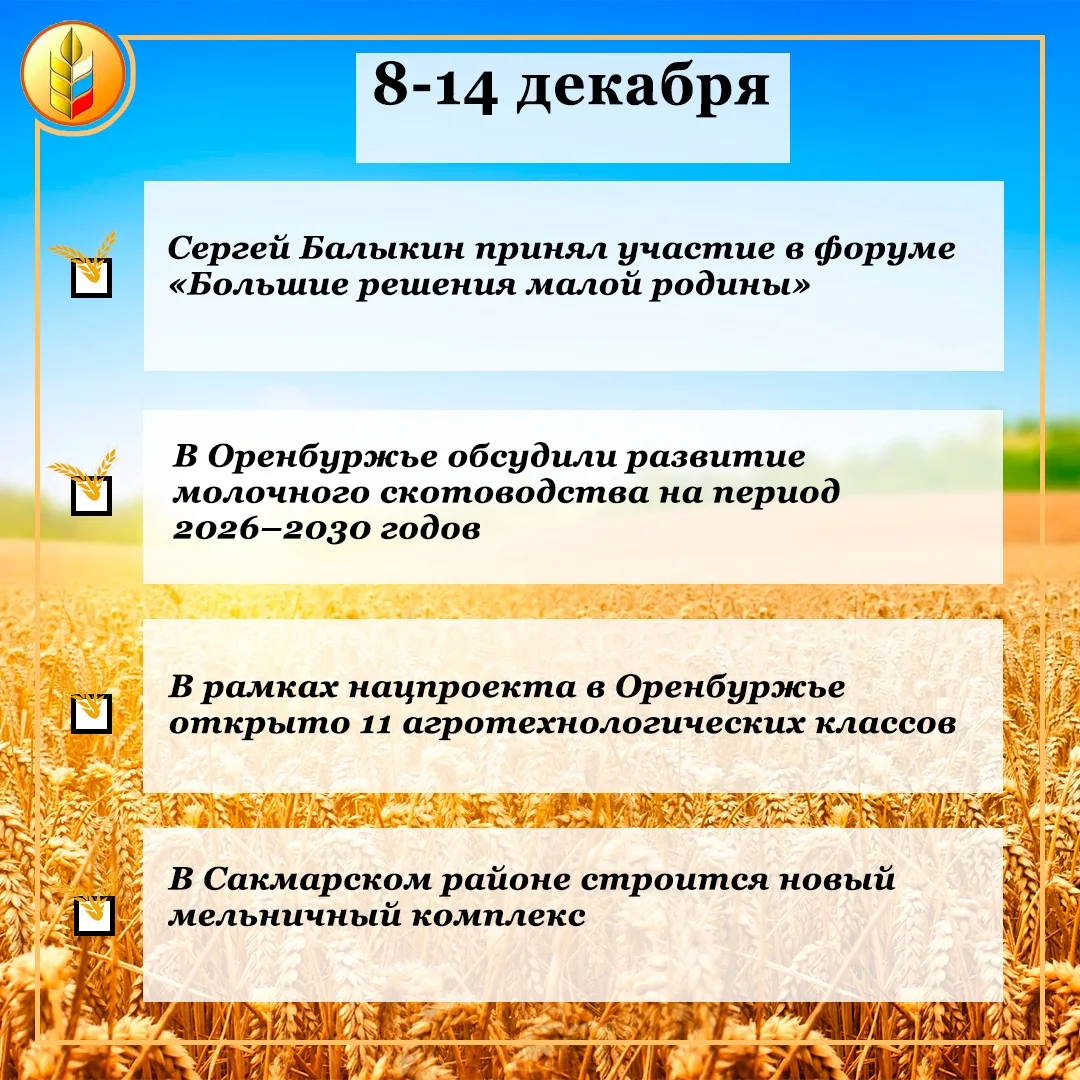 8-14 декабря

Сергей Балыкин принял участие в форуме «Большие решения малой родины»

В Оренбуржье обсудили развитие молочного скотоводства на период 2026–2030 годов

В рамках нацпроекта в Оренбуржье открыто 11 агротехнологических классов

В Сакмарском районе строится новый мельничный комплекс